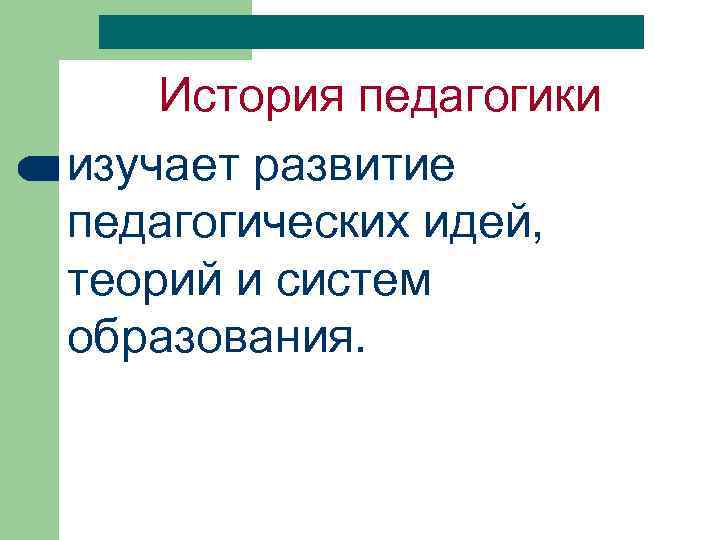 История педагогики

изучает развитие педагогических идей, теорий и систем образования.